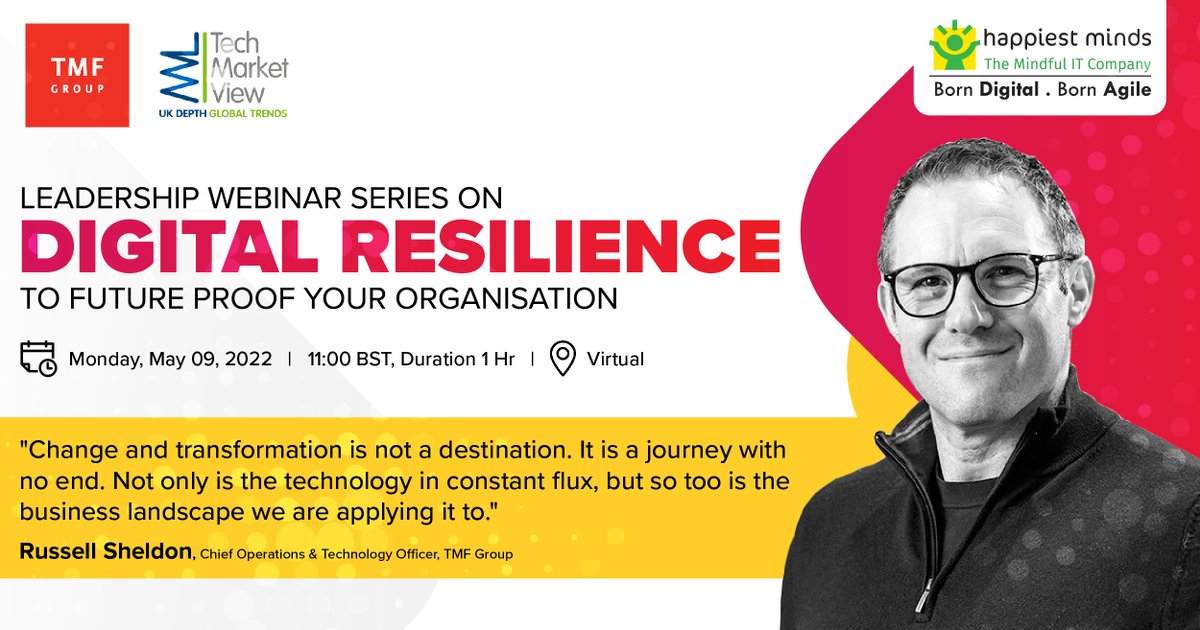 TMF GROUP

Tech Market View
UK DEPTH GLOBAL TRENDS

happiest minds
The Mindful IT Company
Born Digital . Born Agile

LEADERSHIP WEBINAR SERIES ON
DIGITAL RESILIENCE
TO FUTURE PROOF YOUR ORGANISATION

Monday, May 09, 2022 | 11:00 BST, Duration 1 Hr | Virtual

"Change and transformation is not a destination. It is a journey with no end. Not only is the technology in constant flux, but so too is the business landscape we are applying it to."

Russell Sheldon, Chief Operations & Technology Officer, TMF Group